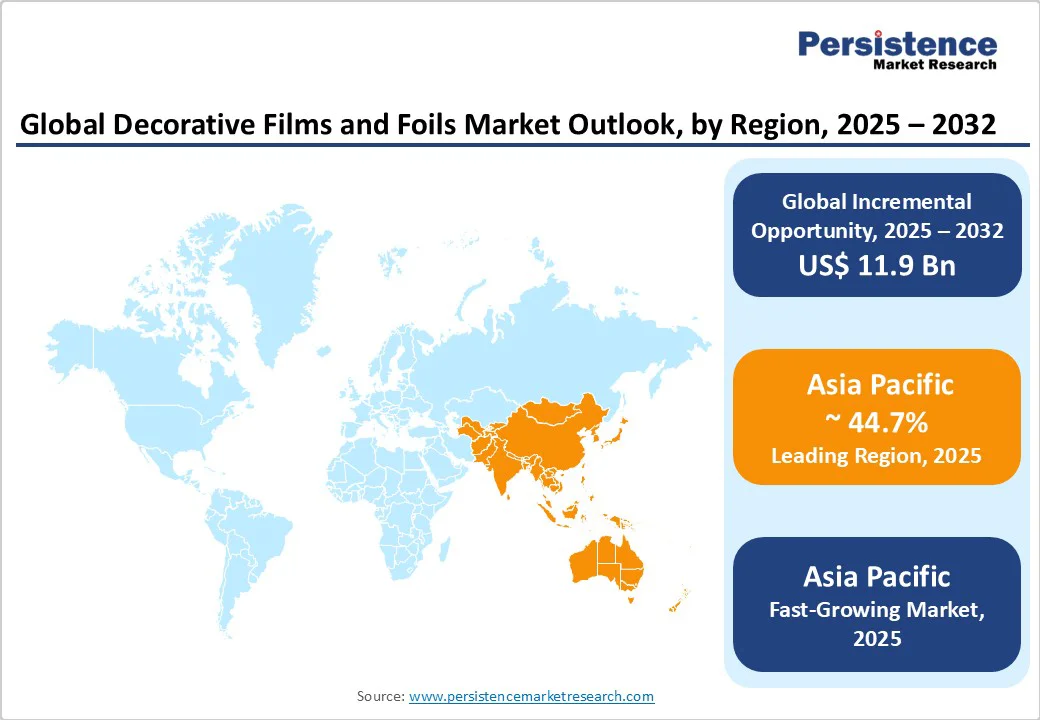 Persistence
Market Research

Global Decorative Films and Foils Market Outlook, by Region, 2025 – 2032

Global Incremental Opportunity, 2025 – 2032
US$ 11.9 Bn

Asia Pacific
~ 44.7%
Leading Region, 2025

Asia Pacific
Fast-Growing Market, 2025

Source: www.persistencemarketresearch.com